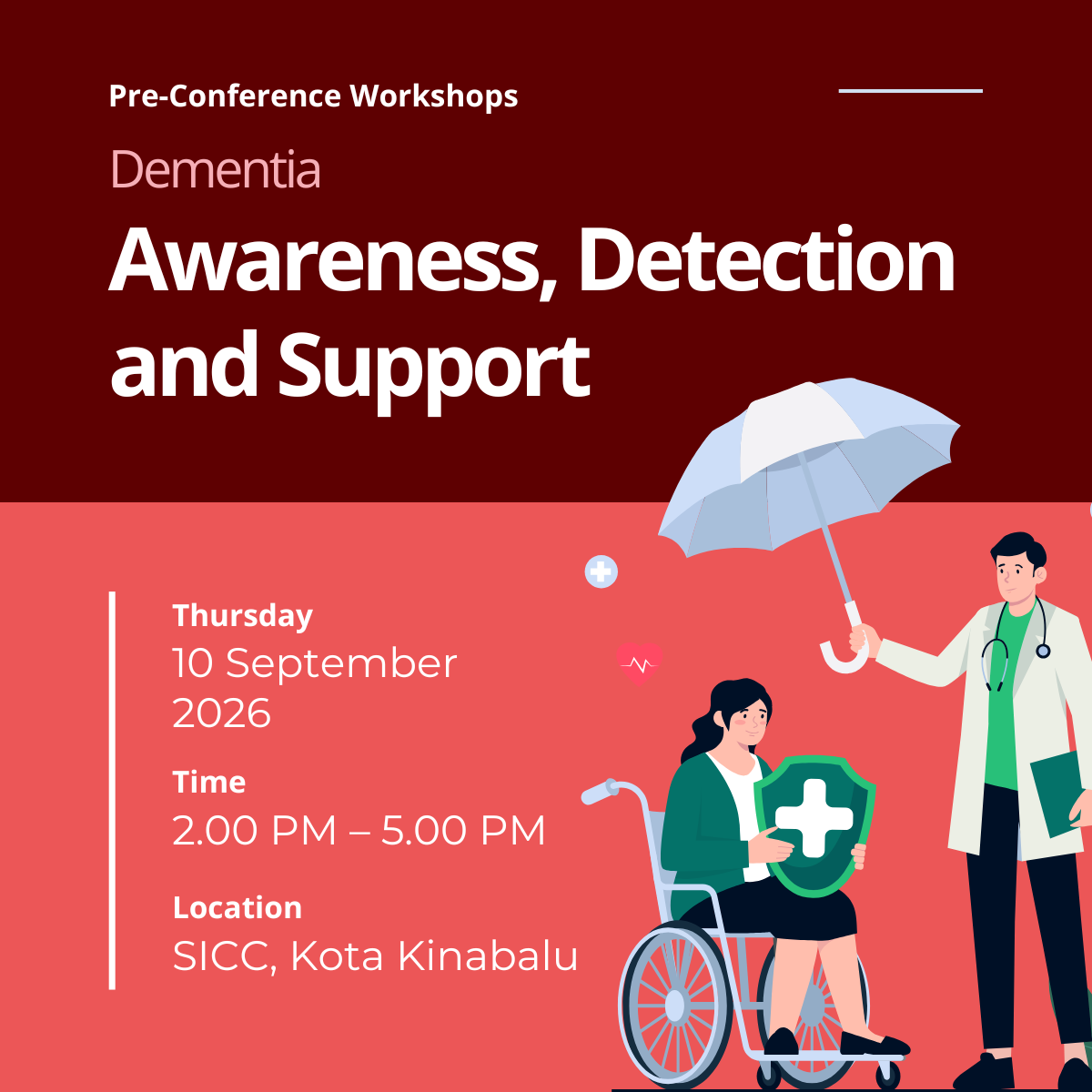 Pre-Conference Workshops

Dementia

Awareness, Detection and Support

Thursday
10 September 2026

Time
2.00 PM – 5.00 PM

Location
SICC, Kota Kinabalu